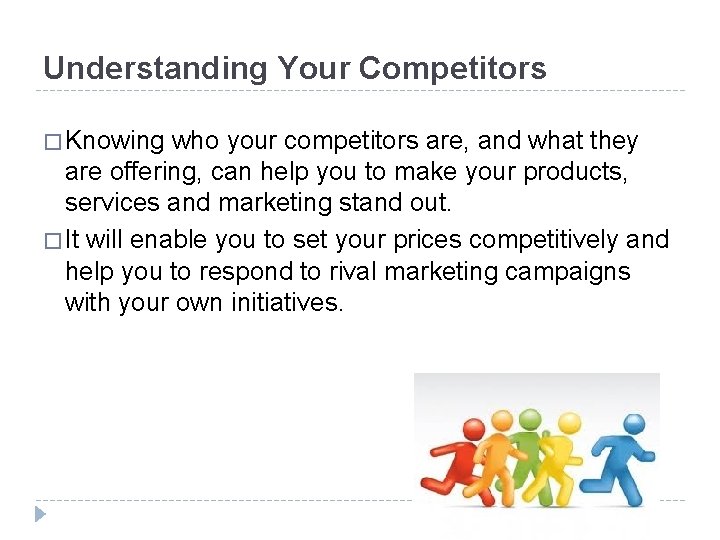 Understanding Your Competitors

□ Knowing who your competitors are, and what they are offering, can help you to make your products, services and marketing stand out.

□ It will enable you to set your prices competitively and help you to respond to rival marketing campaigns with your own initiatives.